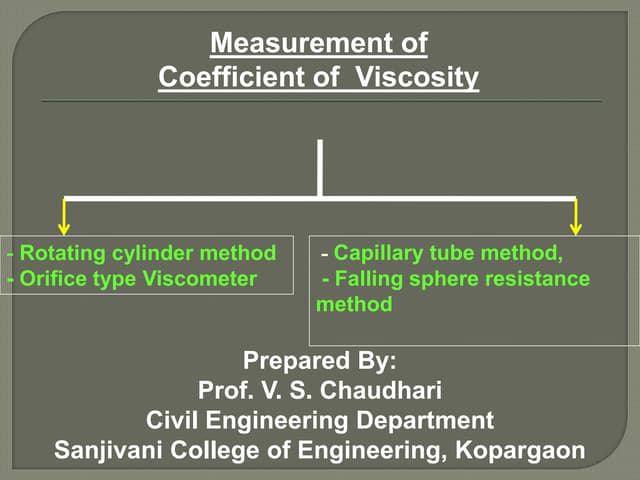 Measurement of
Coefficient of Viscosity

- Rotating cylinder method
- Orifice type Viscometer

- Capillary tube method,
- Falling sphere resistance method

Prepared By:
Prof. V. S. Chaudhari
Civil Engineering Department
Sanjivani College of Engineering, Kopargaon